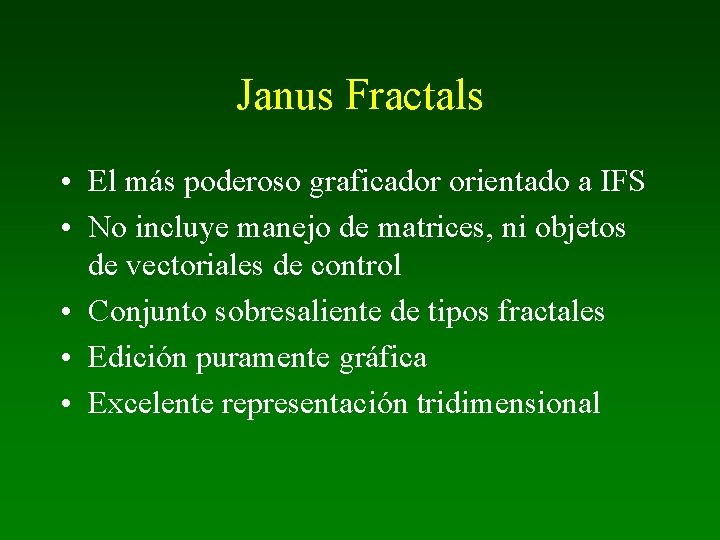 Janus Fractals

• El más poderoso graficador orientado a IFS
• No incluye manejo de matrices, ni objetos de vectoriales de control
• Conjunto sobresaliente de tipos fractales
• Edición puramente gráfica
• Excelente representación tridimensional